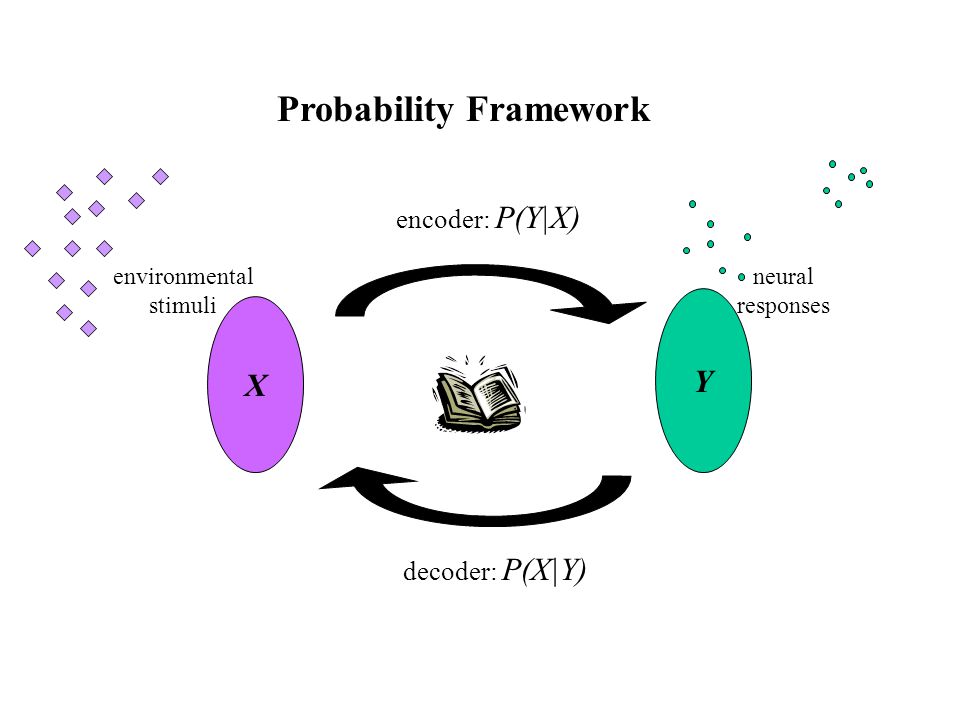 Probability Framework

encoder: $P(Y|X)$

environmental stimuli

neural responses

$X$

$Y$

decoder: $P(X|Y)$